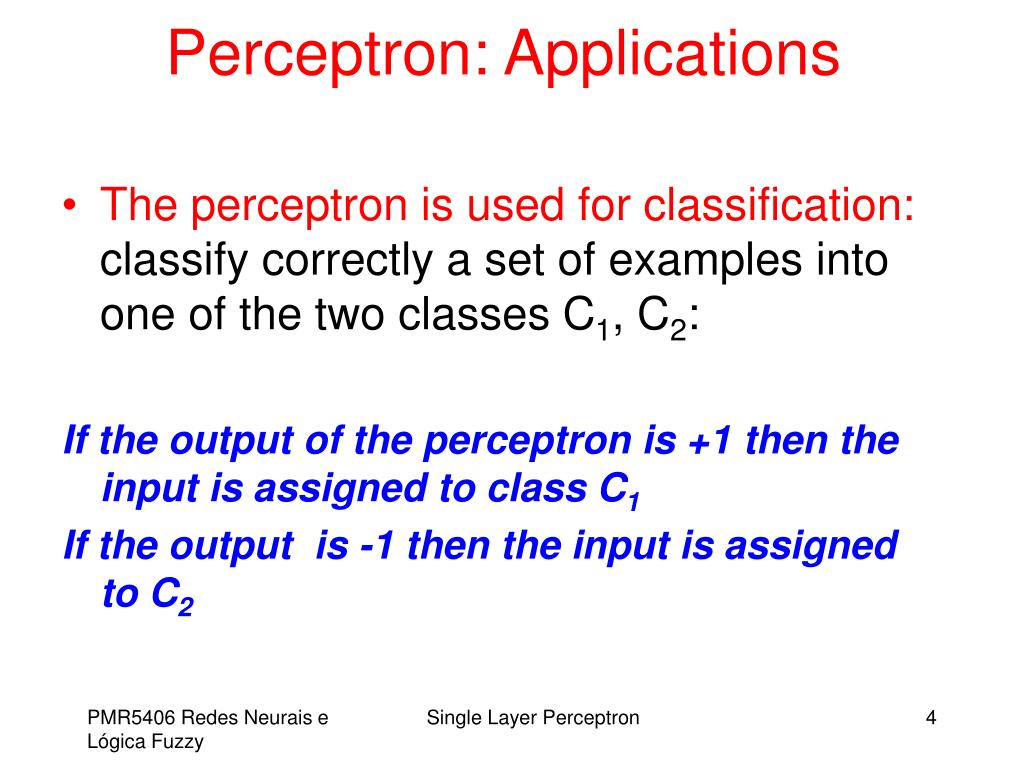 Perceptron: Applications

• The perceptron is used for classification: classify correctly a set of examples into one of the two classes $C_1$, $C_2$:

If the output of the perceptron is +1 then the input is assigned to class $C_1$

If the output is -1 then the input is assigned to $C_2$

PMR5406 Redes Neurais e Lógica Fuzzy

Single Layer Perceptron

4